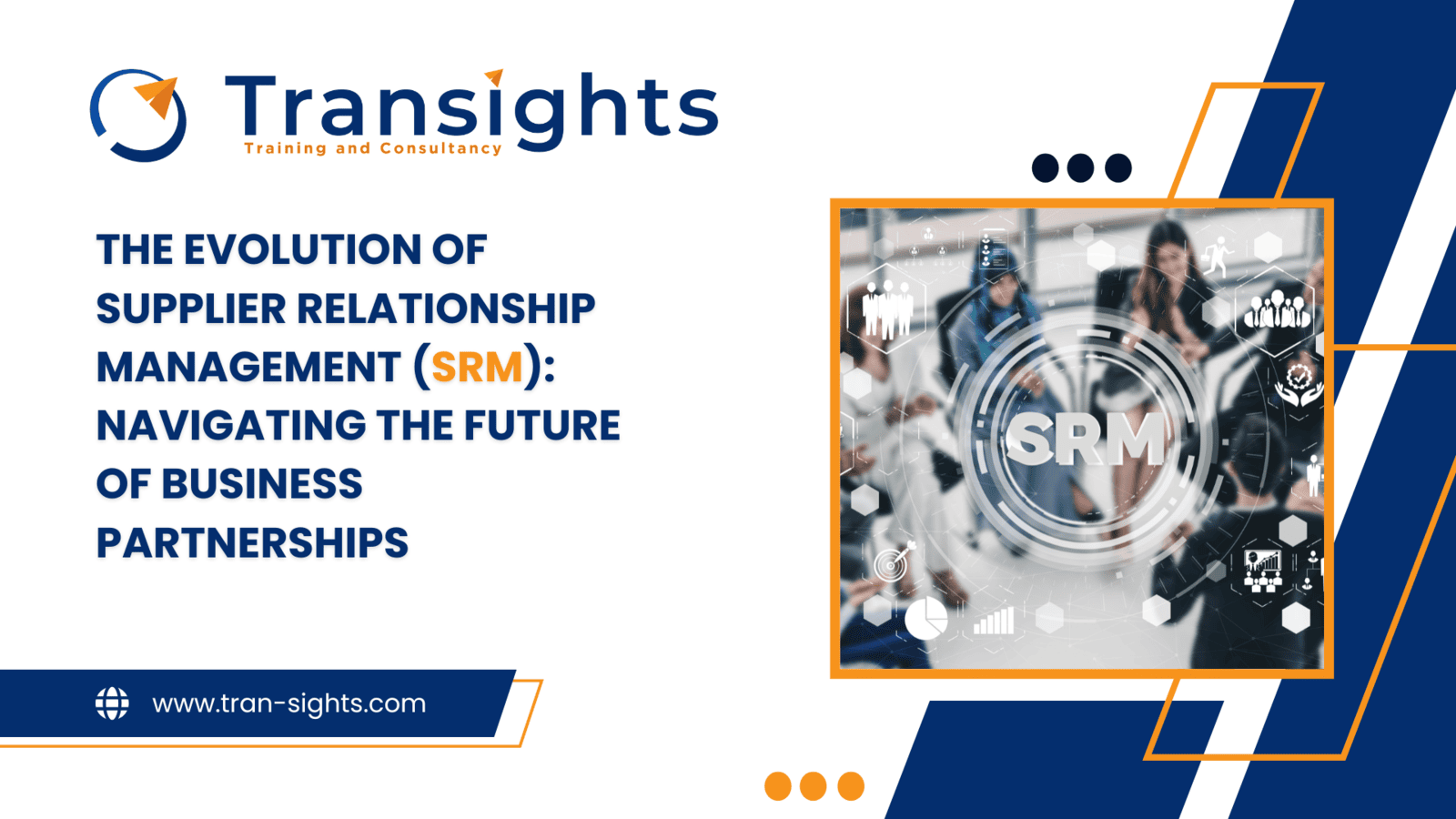 Transights
Training and Consultancy

THE EVOLUTION OF SUPPLIER RELATIONSHIP MANAGEMENT (SRM): NAVIGATING THE FUTURE OF BUSINESS PARTNERSHIPS

SRM

www.tran-sights.com